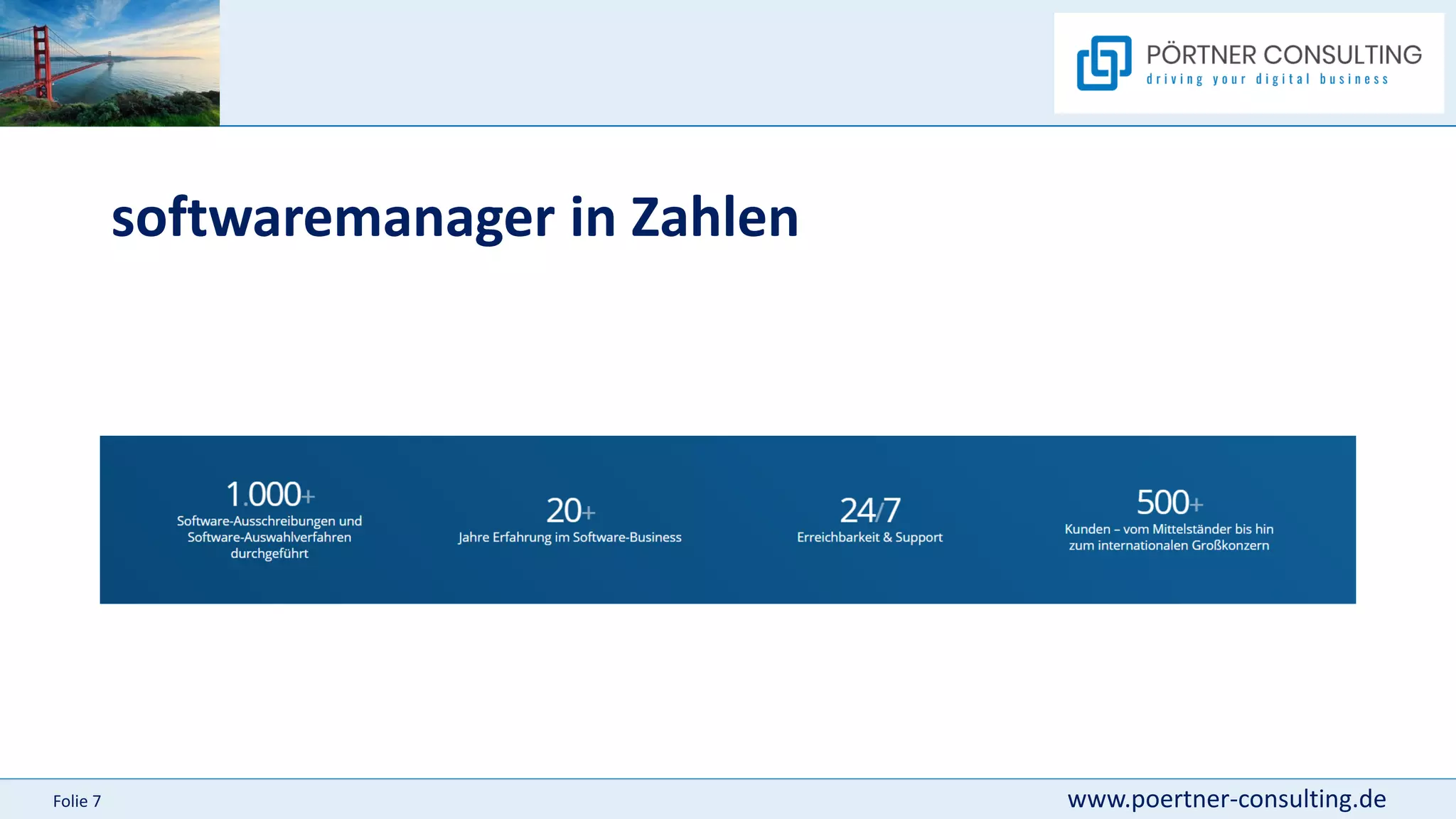 PÖRTNER CONSULTING
driving your digital business

softwaremanager in Zahlen

1.000+
Software-Ausschreibungen und Software-Auswahlverfahren durchgeführt

20+
Jahre Erfahrung im Software-Business

24/7
Erreichbarkeit & Support

500+
Kunden – vom Mittelständer bis hin zum internationalen Großkonzern

Folie 7

www.poertner-consulting.de